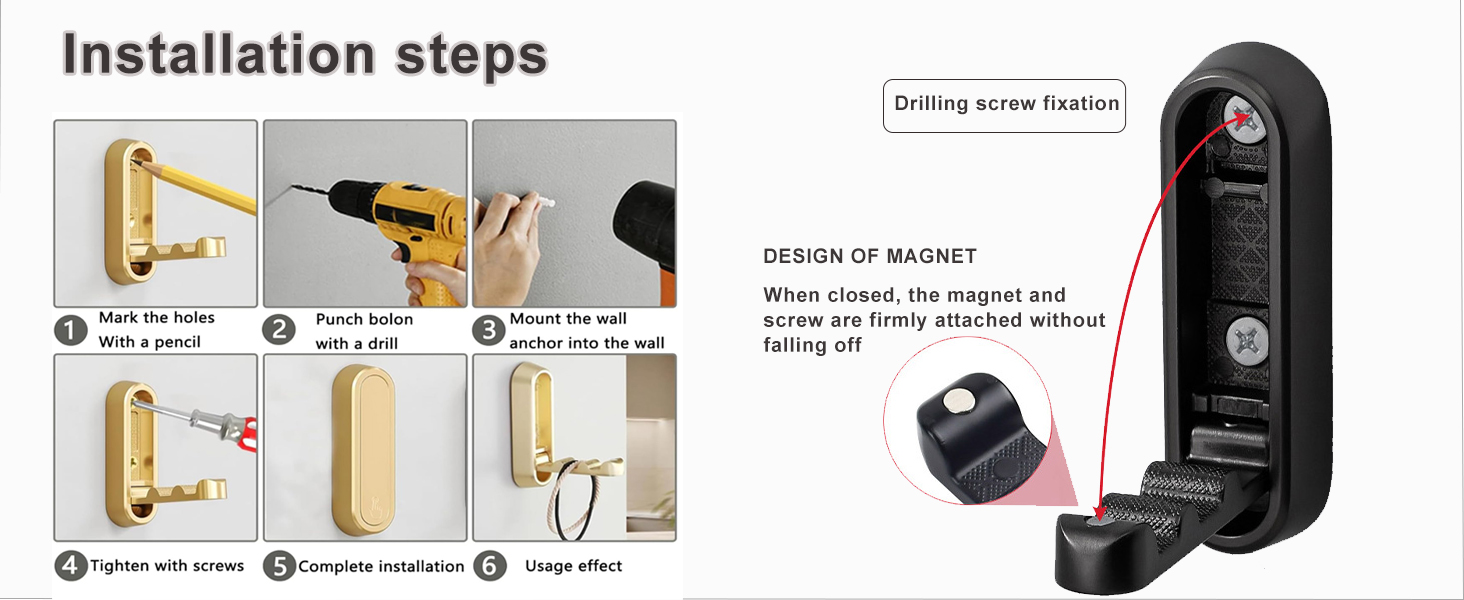 Installation steps

1 Mark the holes With a pencil

2 Punch bolon with a drill

3 Mount the wall anchor into the wall

4 Tighten with screws

5 Complete installation

6 Usage effect

Drilling screw fixation

DESIGN OF MAGNET

When closed, the magnet and screw are firmly attached without falling off